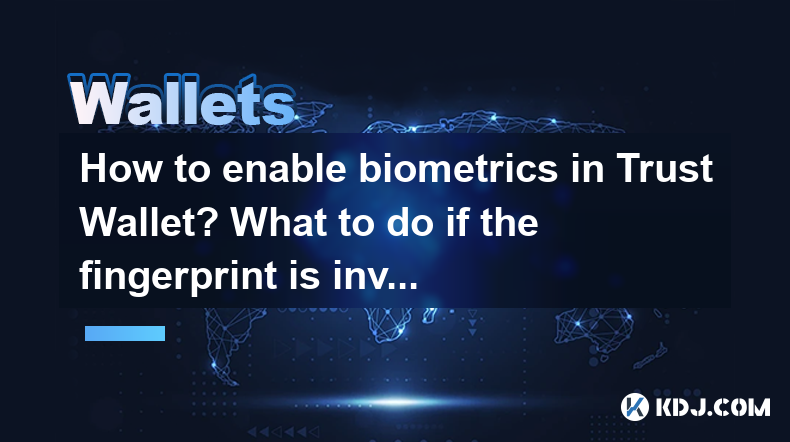 Wallets

How to enable biometrics in Trust Wallet? What to do if the fingerprint is inv...

KDJ.COM